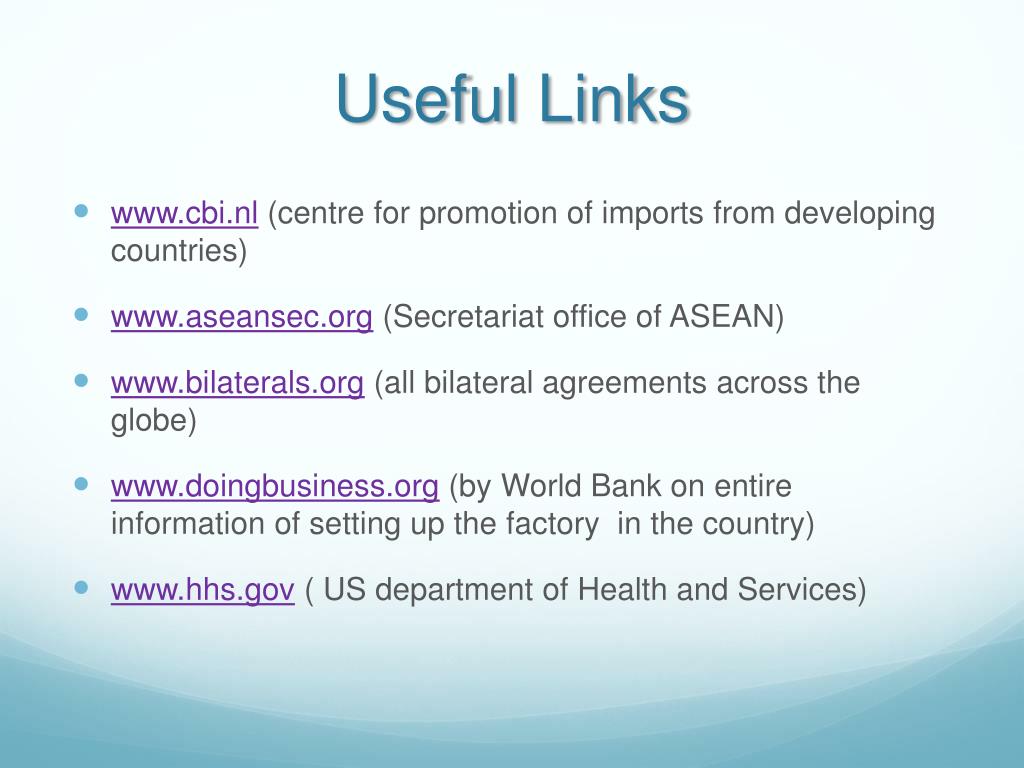 Useful Links

- www.cbi.nl (centre for promotion of imports from developing countries)
- www.aseansec.org (Secretariat office of ASEAN)
- www.bilaterals.org (all bilateral agreements across the globe)
- www.doingbusiness.org (by World Bank on entire information of setting up the factory in the country)
- www.hhs.gov ( US department of Health and Services)